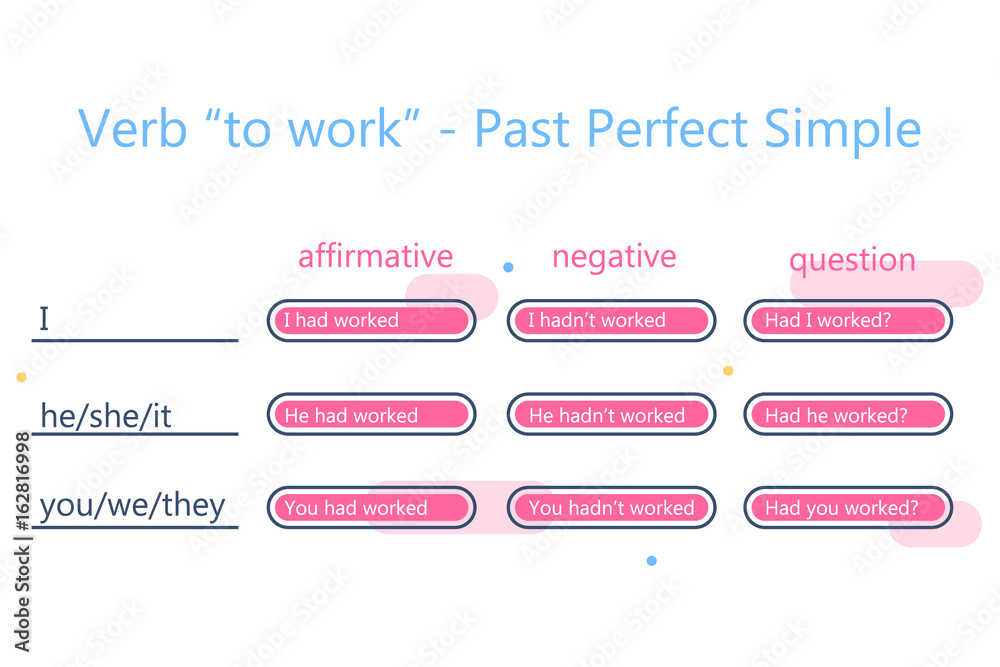 Verb “to work” - Past Perfect Simple

| | affirmative | negative | question |
|---|---|---|---|
| I | I had worked | I hadn’t worked | Had I worked? |
| he/she/it | He had worked | He hadn’t worked | Had he worked? |
| you/we/they | You had worked | You hadn’t worked | Had you worked? |

Adobe Stock | #162816998